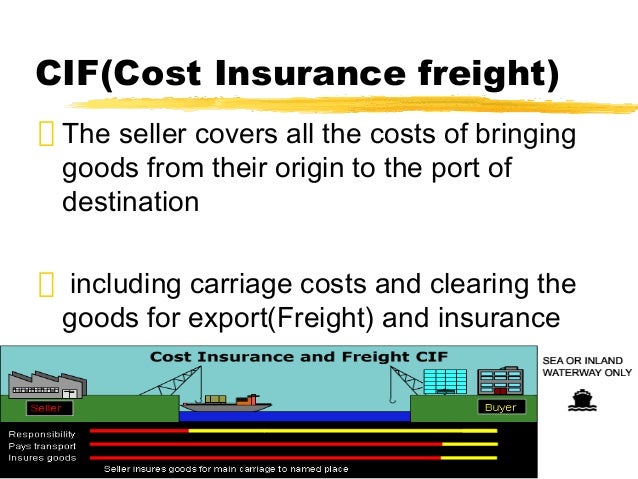 CIF(Cost Insurance freight)

The seller covers all the costs of bringing goods from their origin to the port of destination

including carriage costs and clearing the goods for export(Freight) and insurance

Cost Insurance and Freight CIF

SEA OR INLAND WATERWAY ONLY

Seller

Buyer

Responsibility
Pays transport
Insures goods

Seller insures goods for main carriage to named place